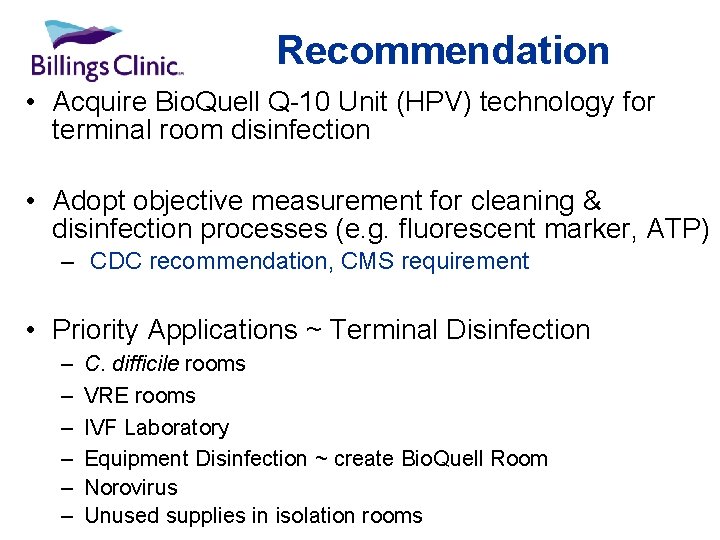 Billings Clinic

Recommendation

• Acquire BioQuell Q-10 Unit (HPV) technology for terminal room disinfection

• Adopt objective measurement for cleaning & disinfection processes (e.g. fluorescent marker, ATP)
– CDC recommendation, CMS requirement

• Priority Applications ~ Terminal Disinfection
– C. difficile rooms
– VRE rooms
– IVF Laboratory
– Equipment Disinfection ~ create BioQuell Room
– Norovirus
– Unused supplies in isolation rooms